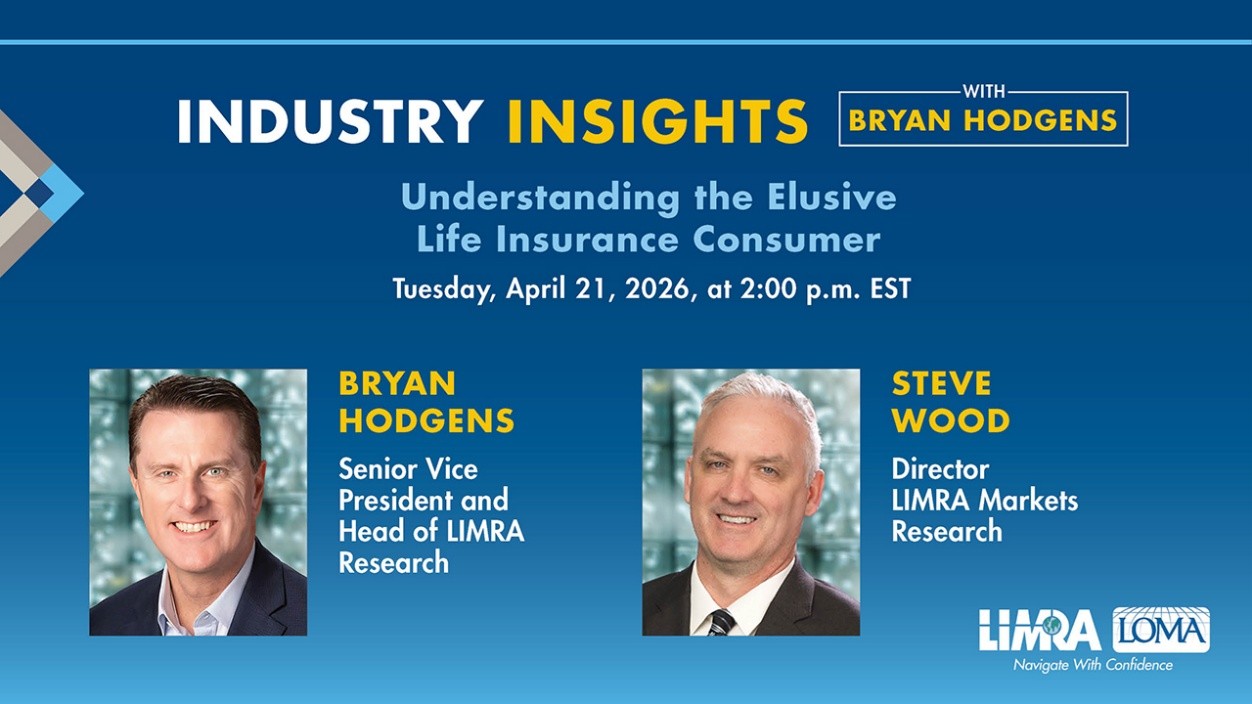 INDUSTRY INSIGHTS WITH BRYAN HODGENS

Understanding the Elusive Life Insurance Consumer

Tuesday, April 21, 2026, at 2:00 p.m. EST

BRYAN HODGENS

Senior Vice President and Head of LIMRA Research

STEVE WOOD

Director LIMRA Markets Research

LIMRA LOMA

Navigate With Confidence